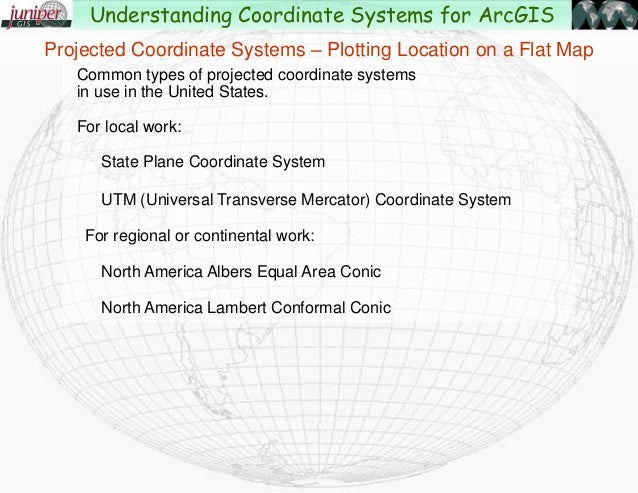 juniper GIS

Understanding Coordinate Systems for ArcGIS

Projected Coordinate Systems – Plotting Location on a Flat Map

Common types of projected coordinate systems in use in the United States.

For local work:

State Plane Coordinate System

UTM (Universal Transverse Mercator) Coordinate System

For regional or continental work:

North America Albers Equal Area Conic

North America Lambert Conformal Conic